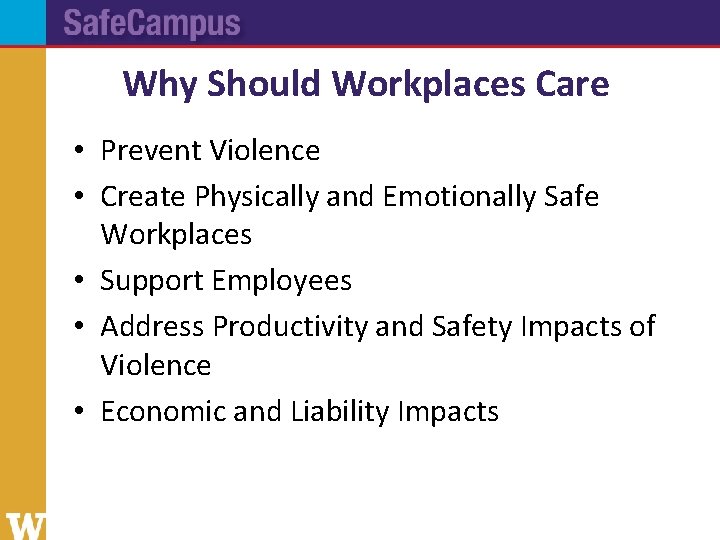 SafeCampus

Why Should Workplaces Care

• Prevent Violence
• Create Physically and Emotionally Safe Workplaces
• Support Employees
• Address Productivity and Safety Impacts of Violence
• Economic and Liability Impacts

W